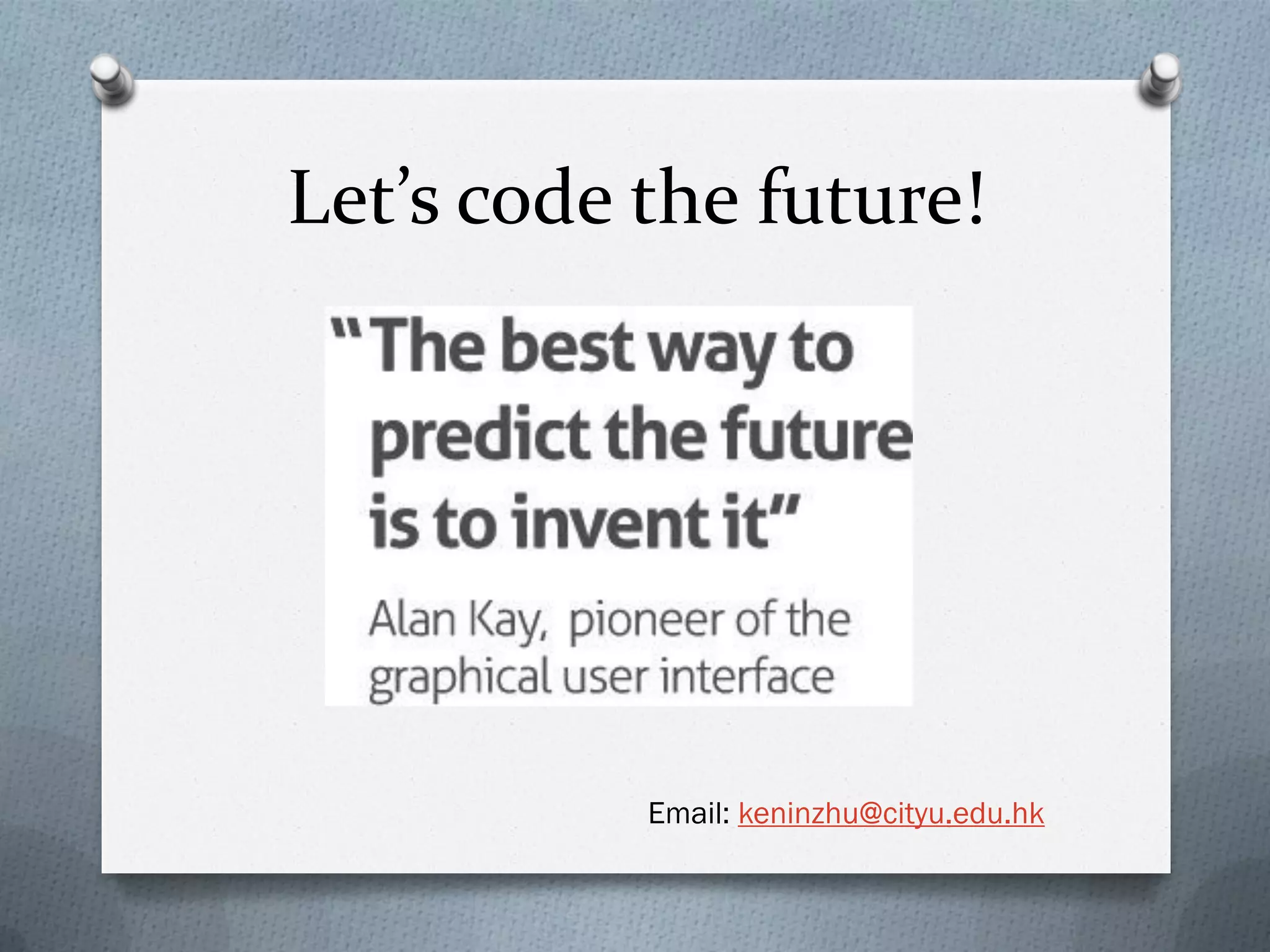 Let’s code the future!

“The best way to predict the future is to invent it”

Alan Kay, pioneer of the graphical user interface

Email: keninzhu@cityu.edu.hk